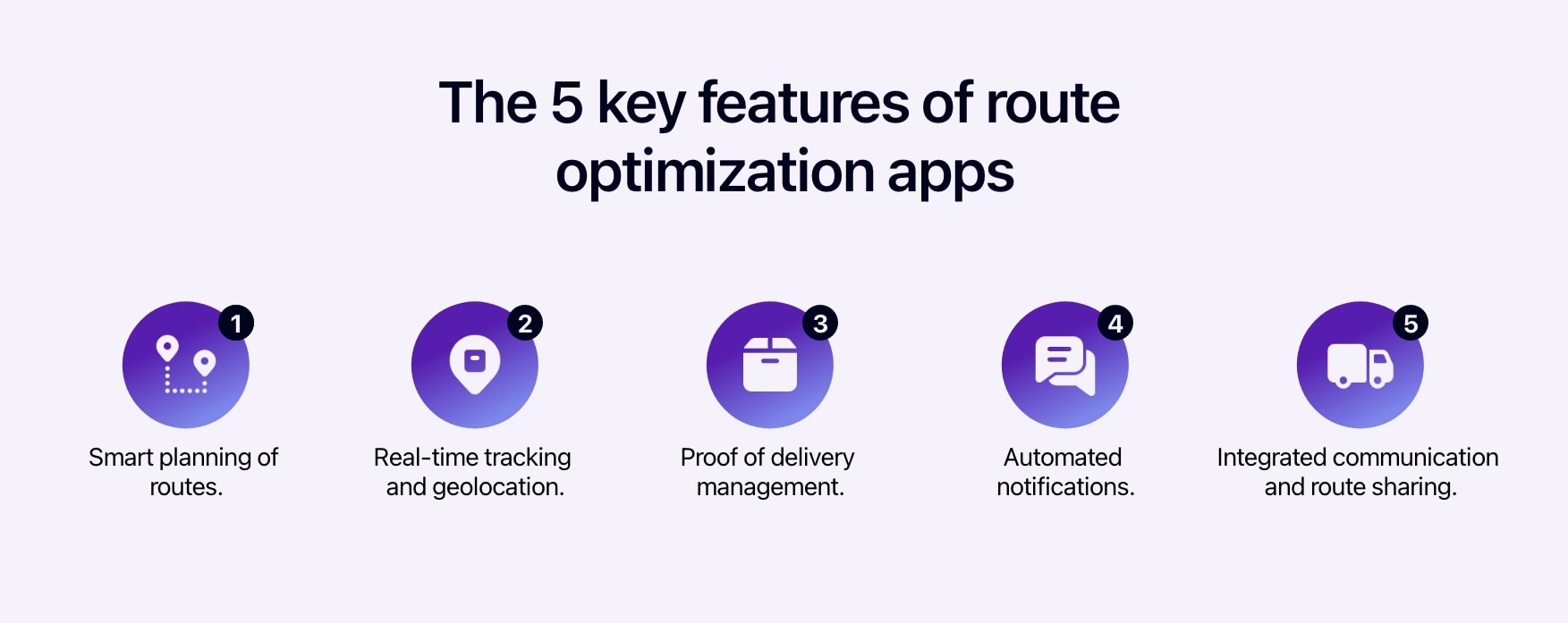 The 5 key features of route optimization apps

1
Smart planning of routes.

2
Real-time tracking and geolocation.

3
Proof of delivery management.

4
Automated notifications.

5
Integrated communication and route sharing.